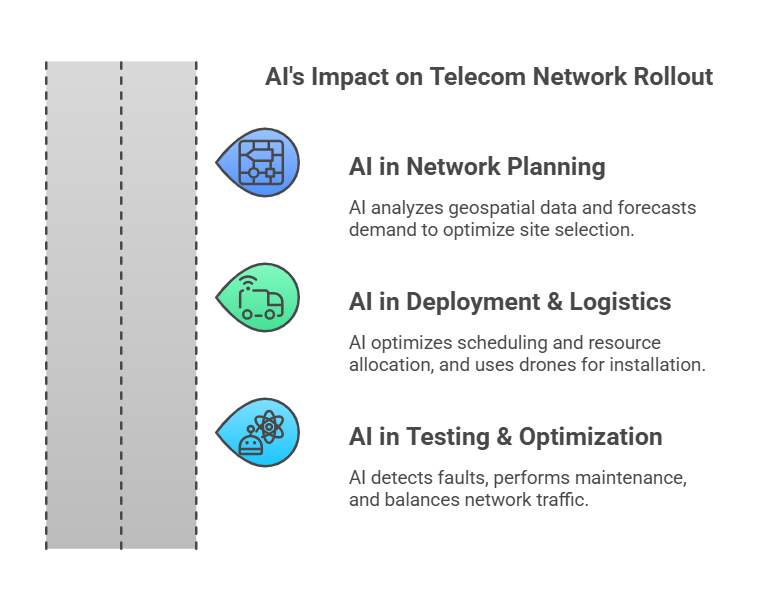 AI's Impact on Telecom Network Rollout

AI in Network Planning

AI analyzes geospatial data and forecasts demand to optimize site selection.

AI in Deployment & Logistics

AI optimizes scheduling and resource allocation, and uses drones for installation.

AI in Testing & Optimization

AI detects faults, performs maintenance, and balances network traffic.